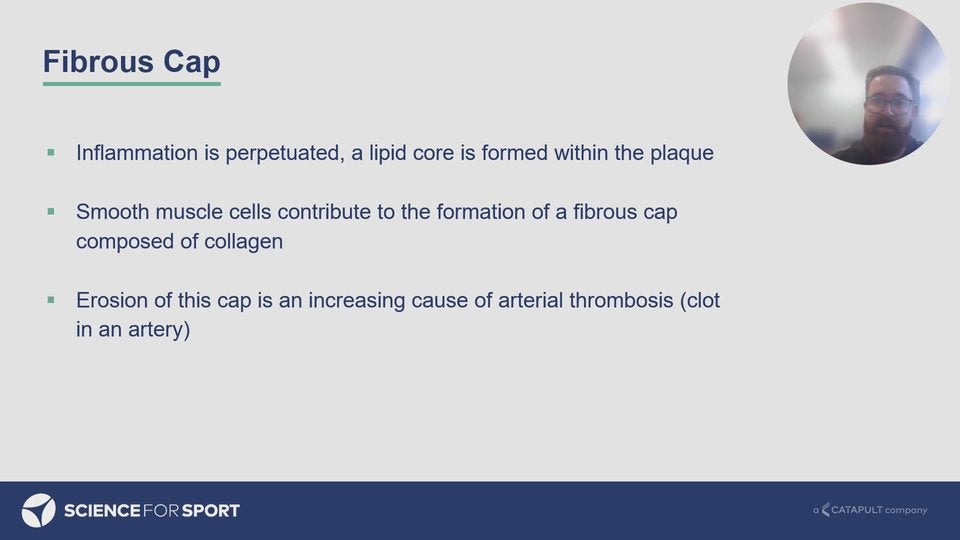 Fibrous Cap

▪ Inflammation is perpetuated, a lipid core is formed within the plaque

▪ Smooth muscle cells contribute to the formation of a fibrous cap composed of collagen

▪ Erosion of this cap is an increasing cause of arterial thrombosis (clot in an artery)

SCIENCE FOR SPORT

a CATAPULT company